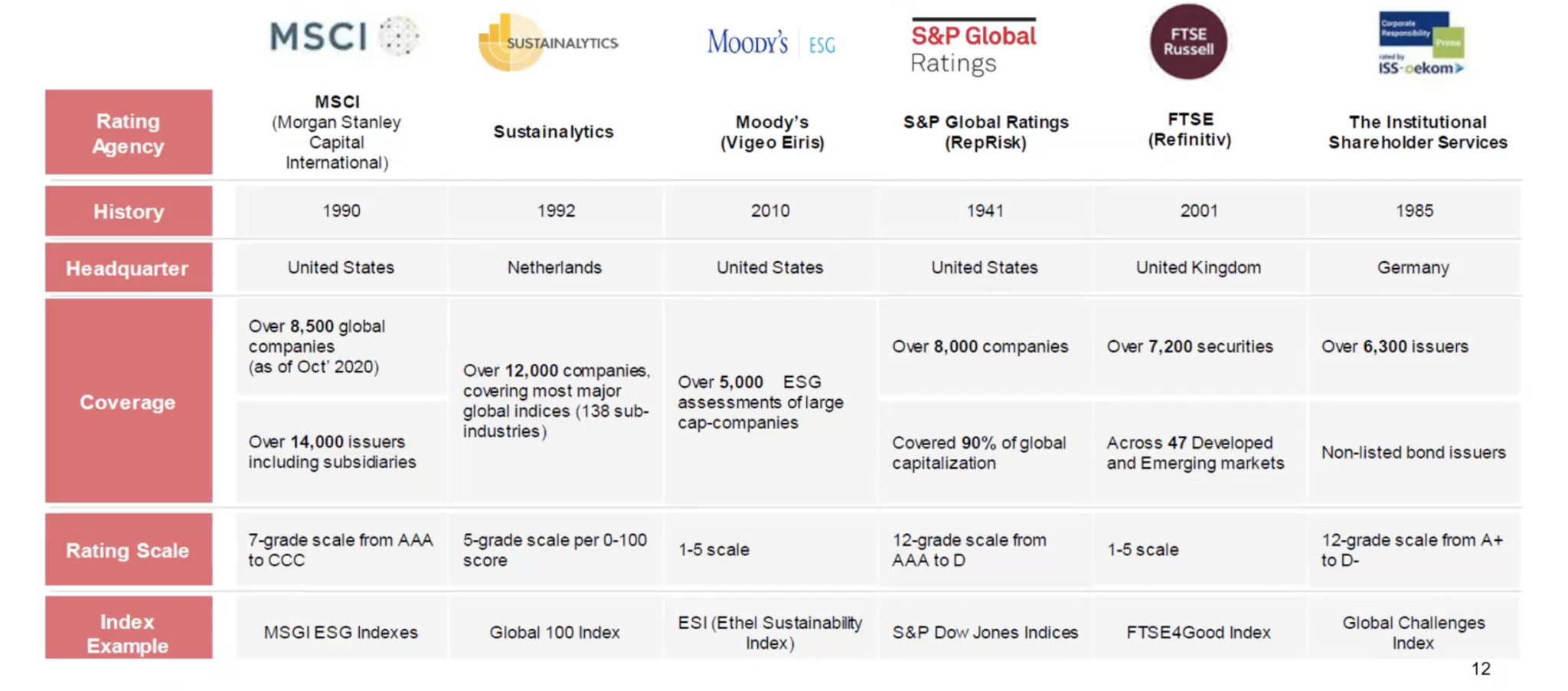 MSCI SUSTAINALYTICS MOODY'S ESG S&P Global Ratings FTSE Russell Corporate Responsibility Prime rated by ISS-oekom

| Rating Agency | MSCI (Morgan Stanley Capital International) | Sustainalytics | Moody's (Vigeo Eiris) | S&P Global Ratings (RepRisk) | FTSE (Refinitiv) | The Institutional Shareholder Services |
|---|---|---|---|---|---|---|
| History | 1990 | 1992 | 2010 | 1941 | 2001 | 1985 |
| Headquarter | United States | Netherlands | United States | United States | United Kingdom | Germany |
| Coverage | Over 8,500 global companies (as of Oct' 2020) | Over 12,000 companies, covering most major global indices (138 sub-industries) | Over 5,000 ESG assessments of large cap-companies | Over 8,000 companies | Over 7,200 securities | Over 6,300 issuers |
| | Over 14,000 issuers including subsidiaries | | | Covered 90% of global capitalization | Across 47 Developed and Emerging markets | Non-listed bond issuers |
| Rating Scale | 7-grade scale from AAA to CCC | 5-grade scale per 0-100 score | 1-5 scale | 12-grade scale from AAA to D | 1-5 scale | 12-grade scale from A+ to D- |
| Index Example | MSGI ESG Indexes | Global 100 Index | ESI (Ethel Sustainability Index) | S&P Dow Jones Indices | FTSE4Good Index | Global Challenges Index |

12